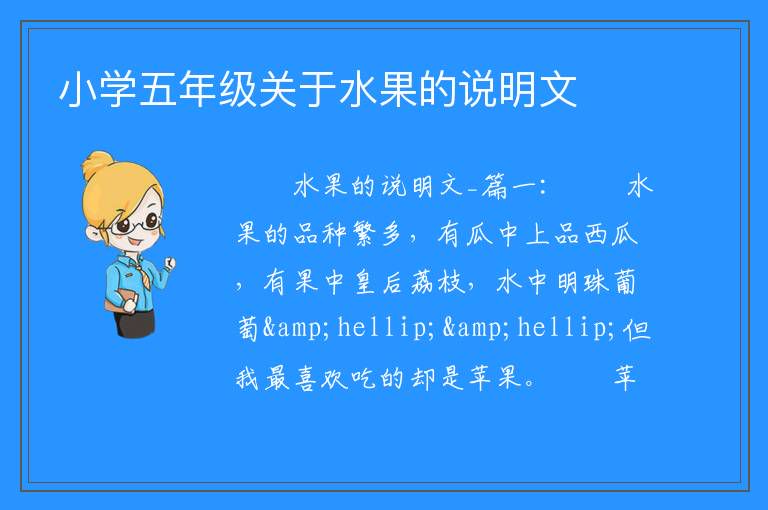 小学五年级关于水果的说明文

水果的说明文-篇一：　　水果的品种繁多，有瓜中上品西瓜，有果中皇后荔枝，水中明珠葡萄&amp;hellip;&amp;hellip;但我最喜欢吃的却是苹果。　　苹